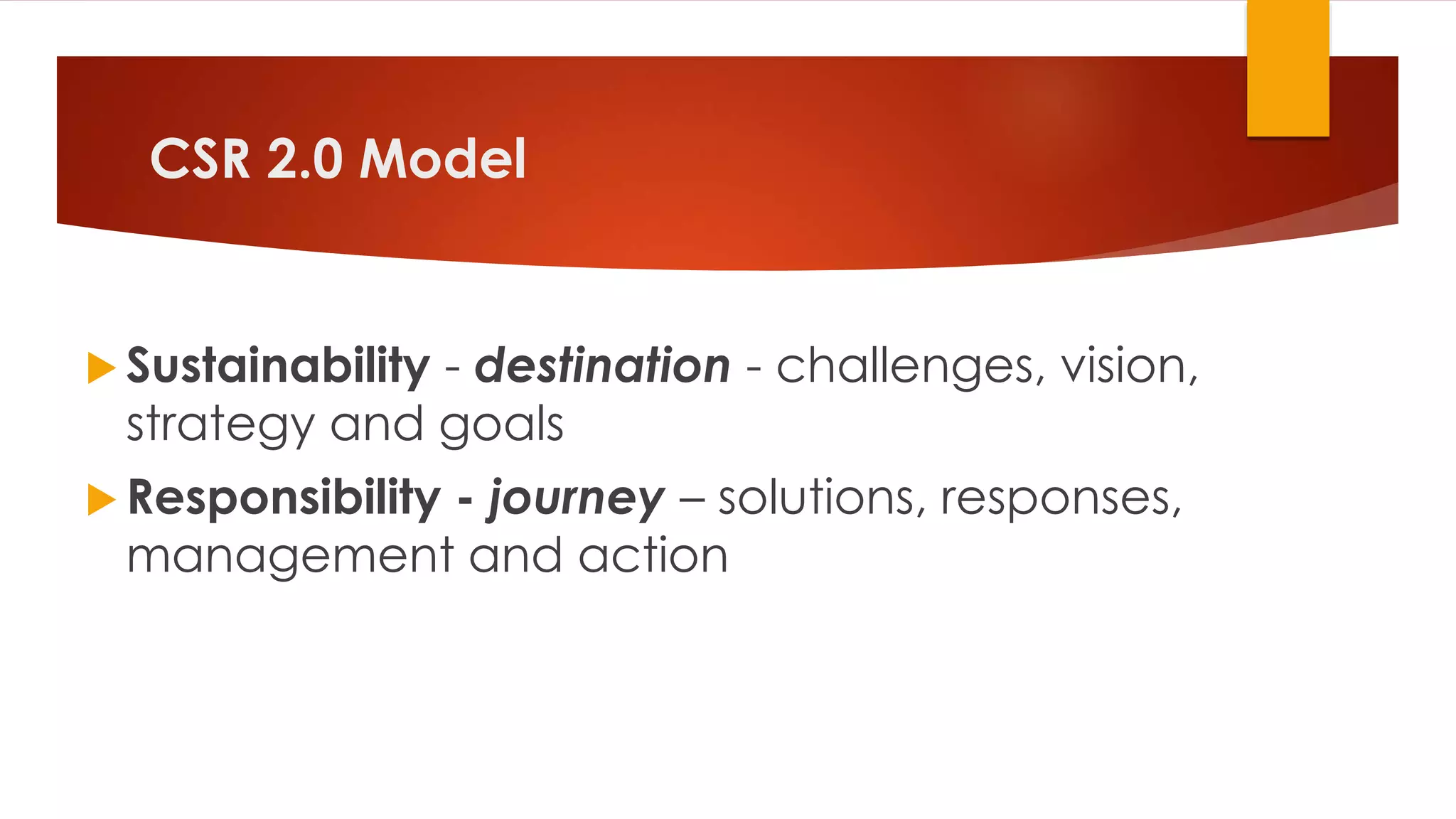 CSR 2.0 Model

Sustainability - destination - challenges, vision, strategy and goals

Responsibility - journey – solutions, responses, management and action